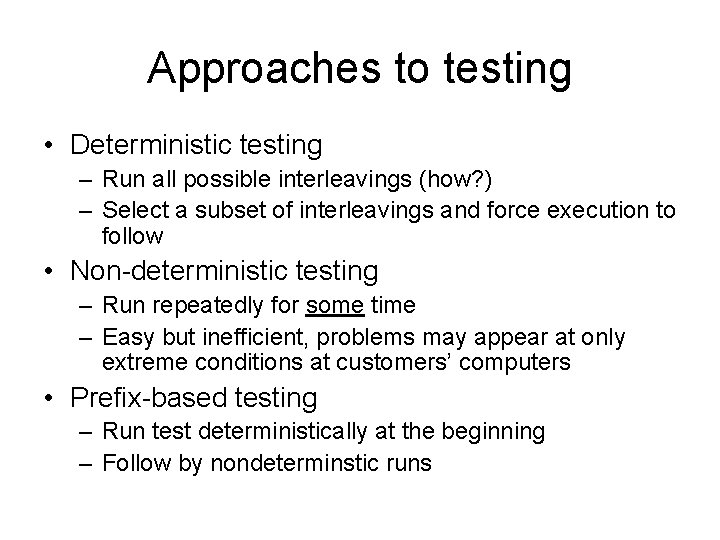 Approaches to testing

• Deterministic testing
– Run all possible interleavings (how?)
– Select a subset of interleavings and force execution to follow

• Non-deterministic testing
– Run repeatedly for some time
– Easy but inefficient, problems may appear at only extreme conditions at customers' computers

• Prefix-based testing
– Run test deterministically at the beginning
– Follow by nondeterminstic runs